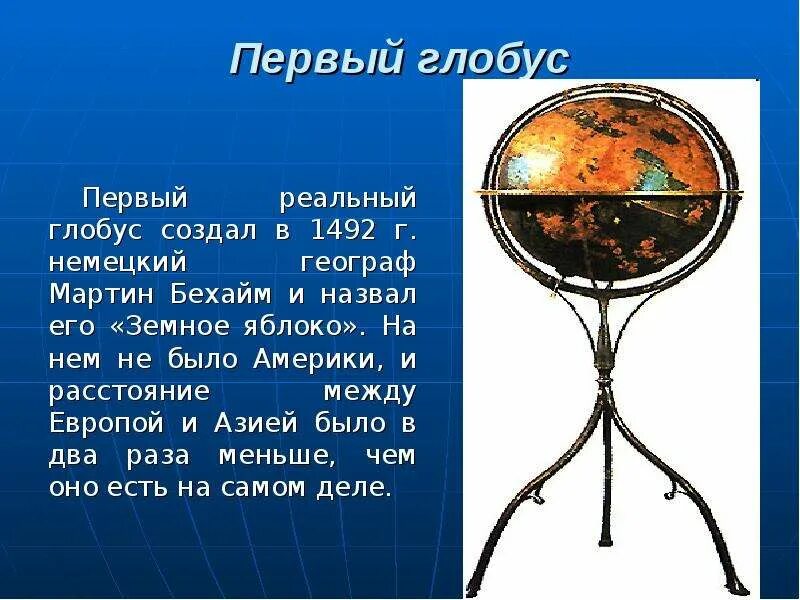 Первый глобус

Первый реальный глобус создал в 1492 г. немецкий географ Мартин Бехайм и назвал его «Земное яблоко». На нем не было Америки, и расстояние между Европой и Азией было в два раза меньше, чем оно есть на самом деле.